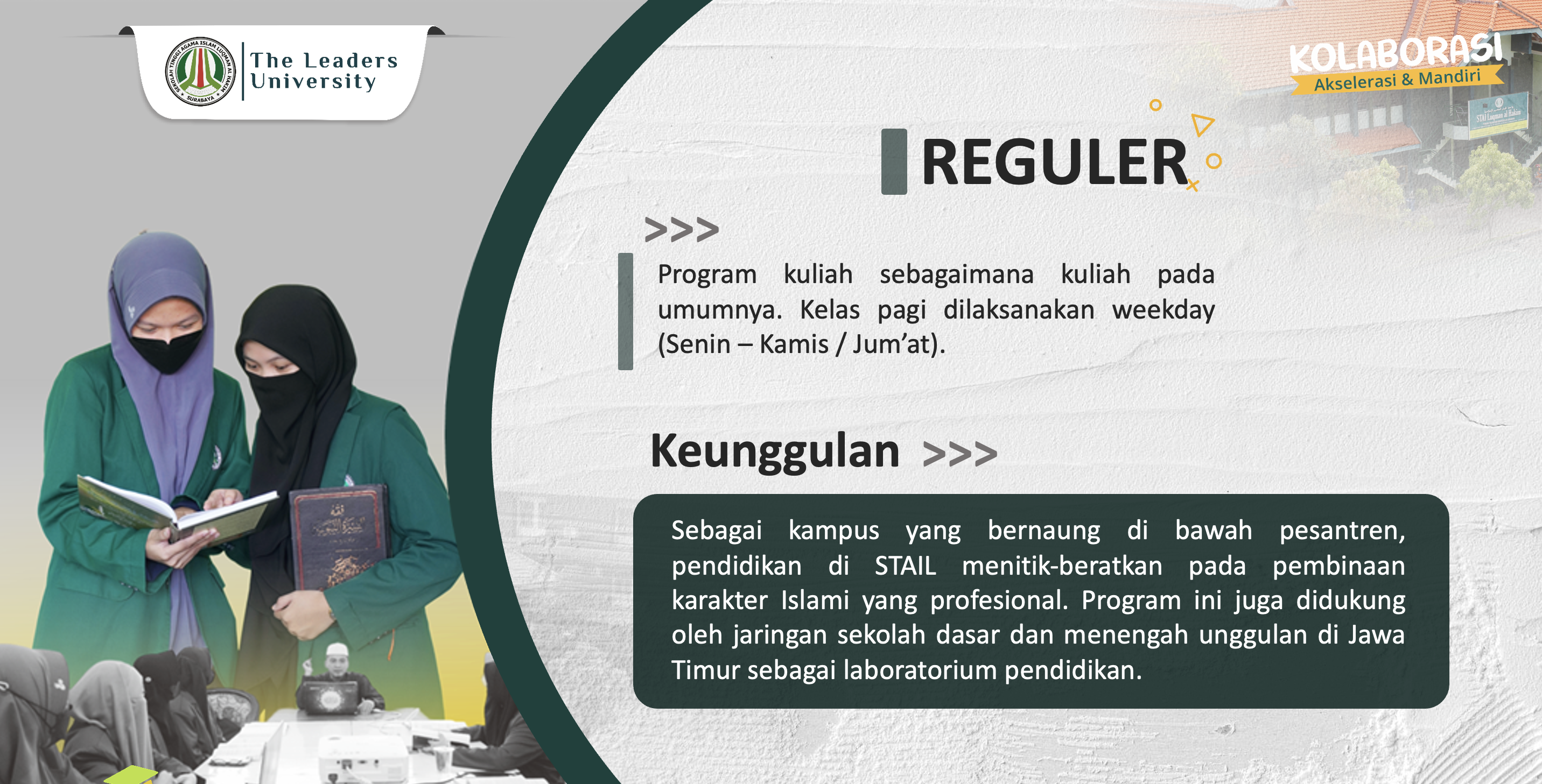 SEKOLAH TINGGI AGAMA ISLAM LUQMAN AL HAKIM SURABAYA
The Leaders University

KOLABORASI
Akselerasi & Mandiri

STAI Luqman al Hakim

REGULER

>>>

Program kuliah sebagaimana kuliah pada umumnya. Kelas pagi dilaksanakan weekday (Senin – Kamis / Jum'at).

Keunggulan >>>

Sebagai kampus yang bernaung di bawah pesantren, pendidikan di STAIL menitik-beratkan pada pembinaan karakter Islami yang profesional. Program ini juga didukung oleh jaringan sekolah dasar dan menengah unggulan di Jawa Timur sebagai laboratorium pendidikan.